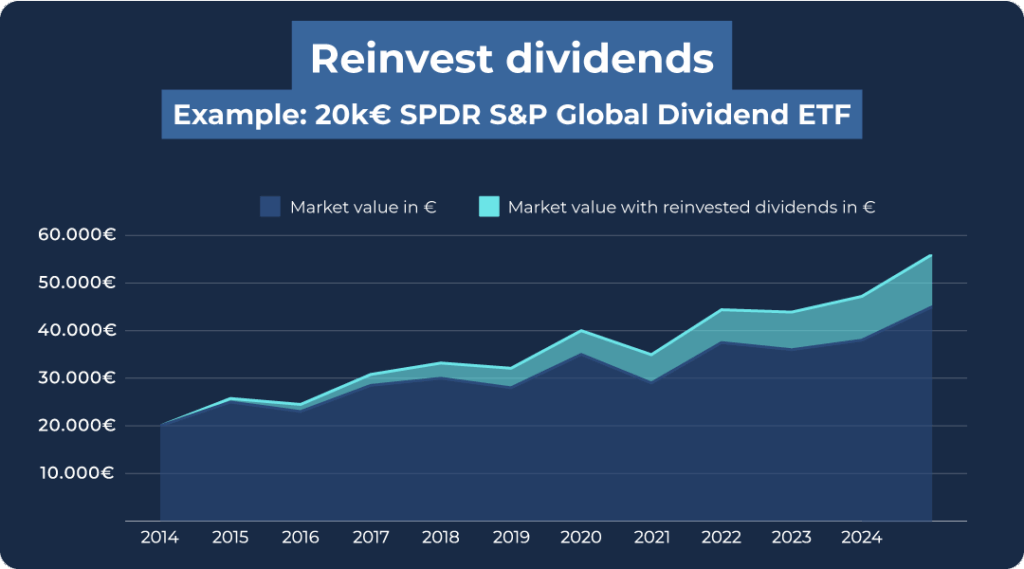 Reinvest dividends

Example: 20k€ SPDR S&P Global Dividend ETF

Market value in €
Market value with reinvested dividends in €

60.000€
50.000€
40.000€
30.000€
20.000€
10.000€

2014 2015 2016 2017 2018 2019 2020 2021 2022 2023 2024